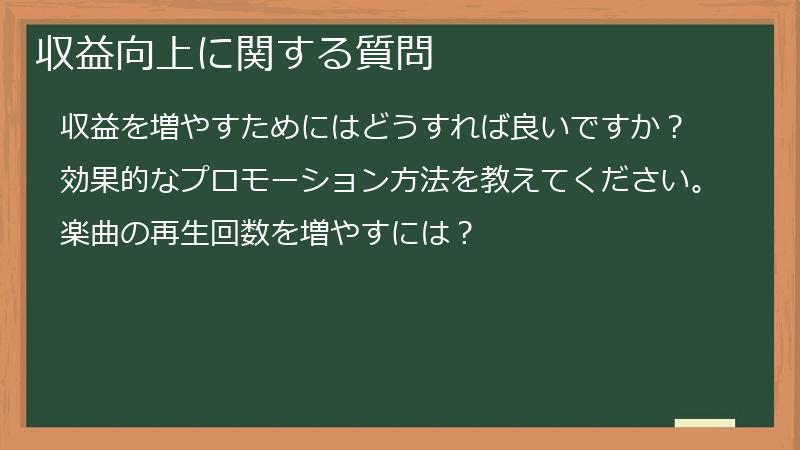 収益向上に関する質問

収益を増やすためにはどうすれば良いですか？

効果的なプロモーション方法を教えてください。

楽曲の再生回数を増やすには？